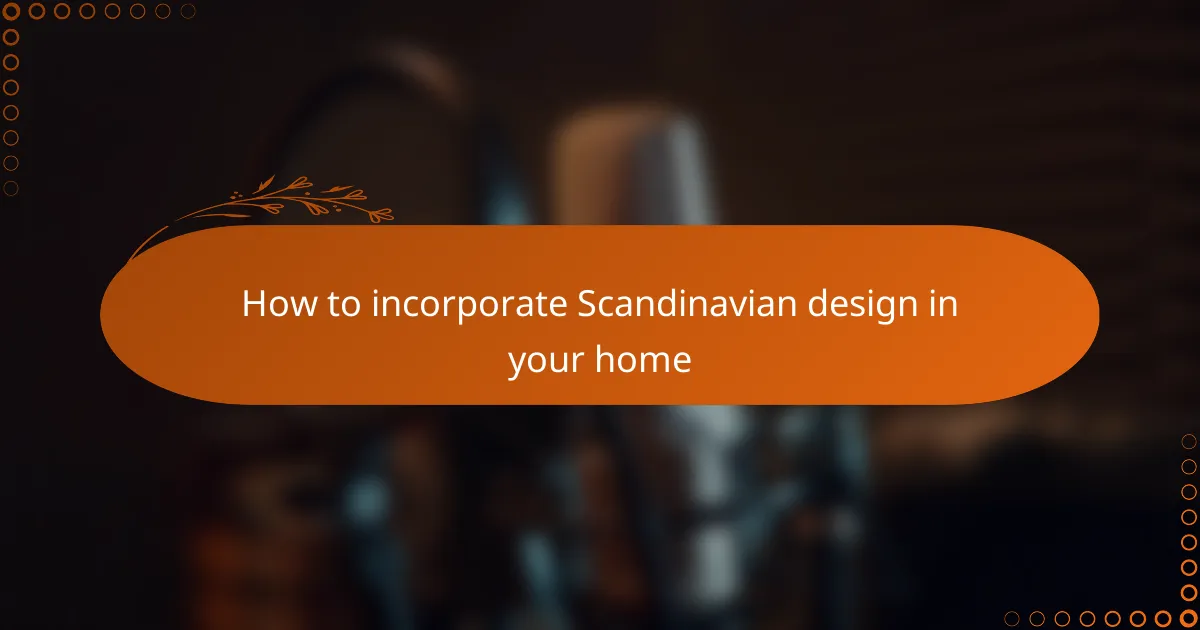 How to incorporate Scandinavian design in your home